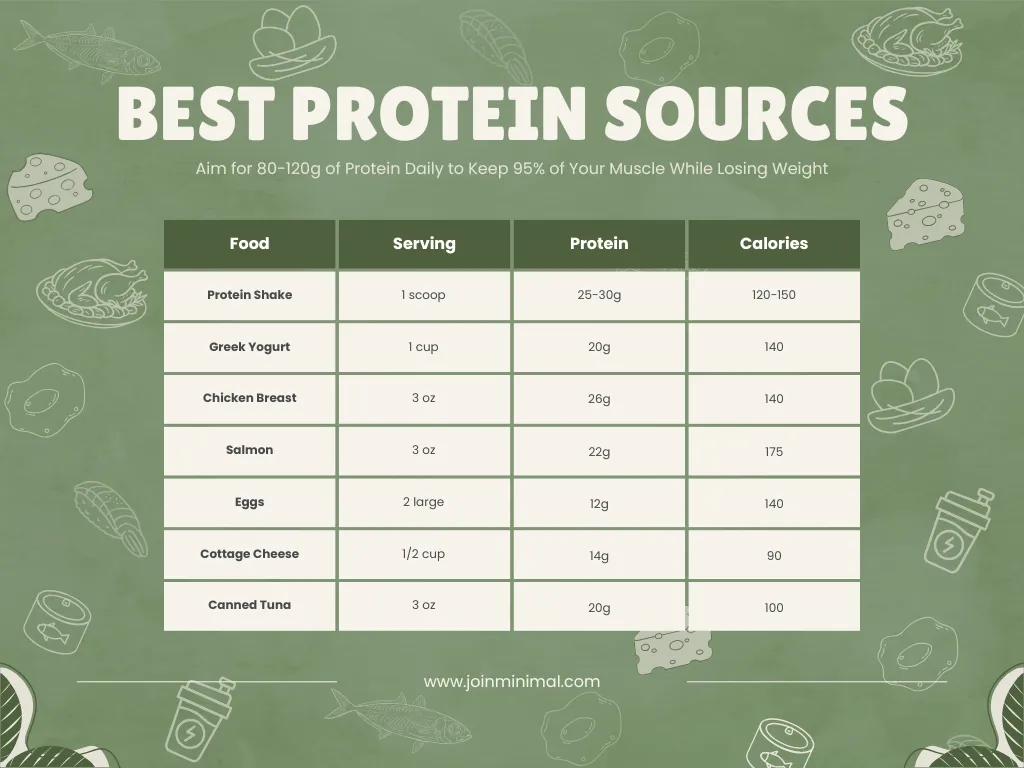 BEST PROTEIN SOURCES

Aim for 80-120g of Protein Daily to Keep 95% of Your Muscle While Losing Weight

| Food | Serving | Protein | Calories |
|---|---|---|---|
| Protein Shake | 1 scoop | 25-30g | 120-150 |
| Greek Yogurt | 1 cup | 20g | 140 |
| Chicken Breast | 3 oz | 26g | 140 |
| Salmon | 3 oz | 22g | 175 |
| Eggs | 2 large | 12g | 140 |
| Cottage Cheese | 1/2 cup | 14g | 90 |
| Canned Tuna | 3 oz | 20g | 100 |

www.joinminimal.com